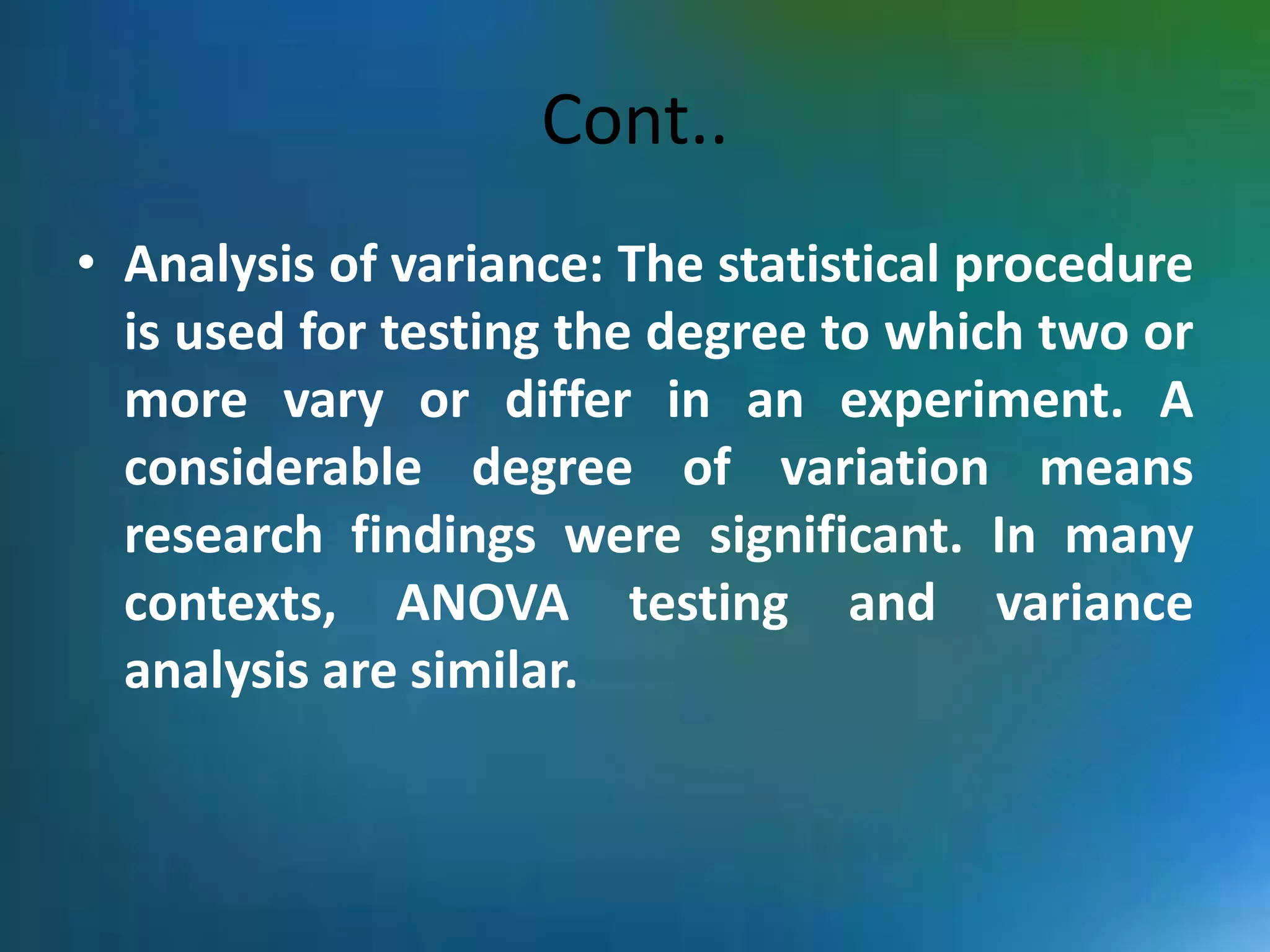 Cont..

• Analysis of variance: The statistical procedure is used for testing the degree to which two or more vary or differ in an experiment. A considerable degree of variation means research findings were significant. In many contexts, ANOVA testing and variance analysis are similar.